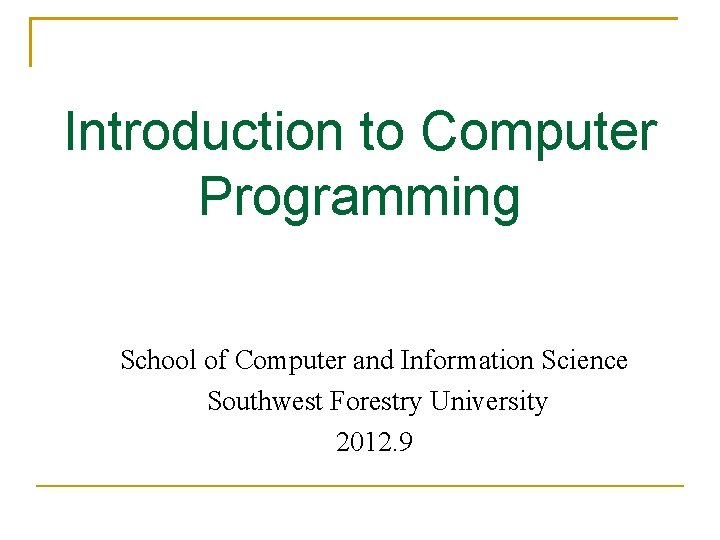 Introduction to Computer Programming

School of Computer and Information Science
Southwest Forestry University
2012.9